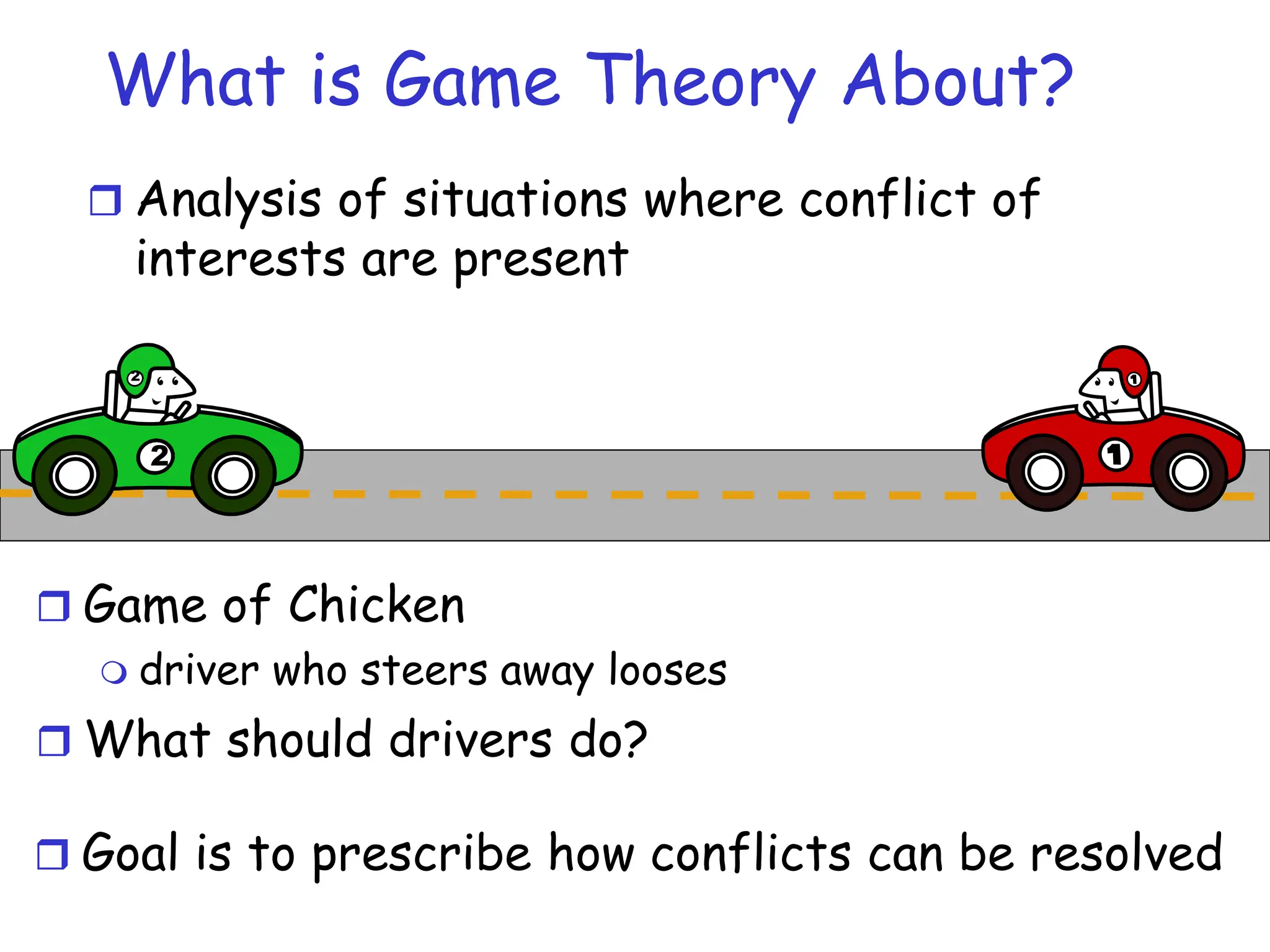 What is Game Theory About?

❒ Analysis of situations where conflict of interests are present

2

2

1

1

❒ Game of Chicken

❍ driver who steers away looses

❒ What should drivers do?

❒ Goal is to prescribe how conflicts can be resolved